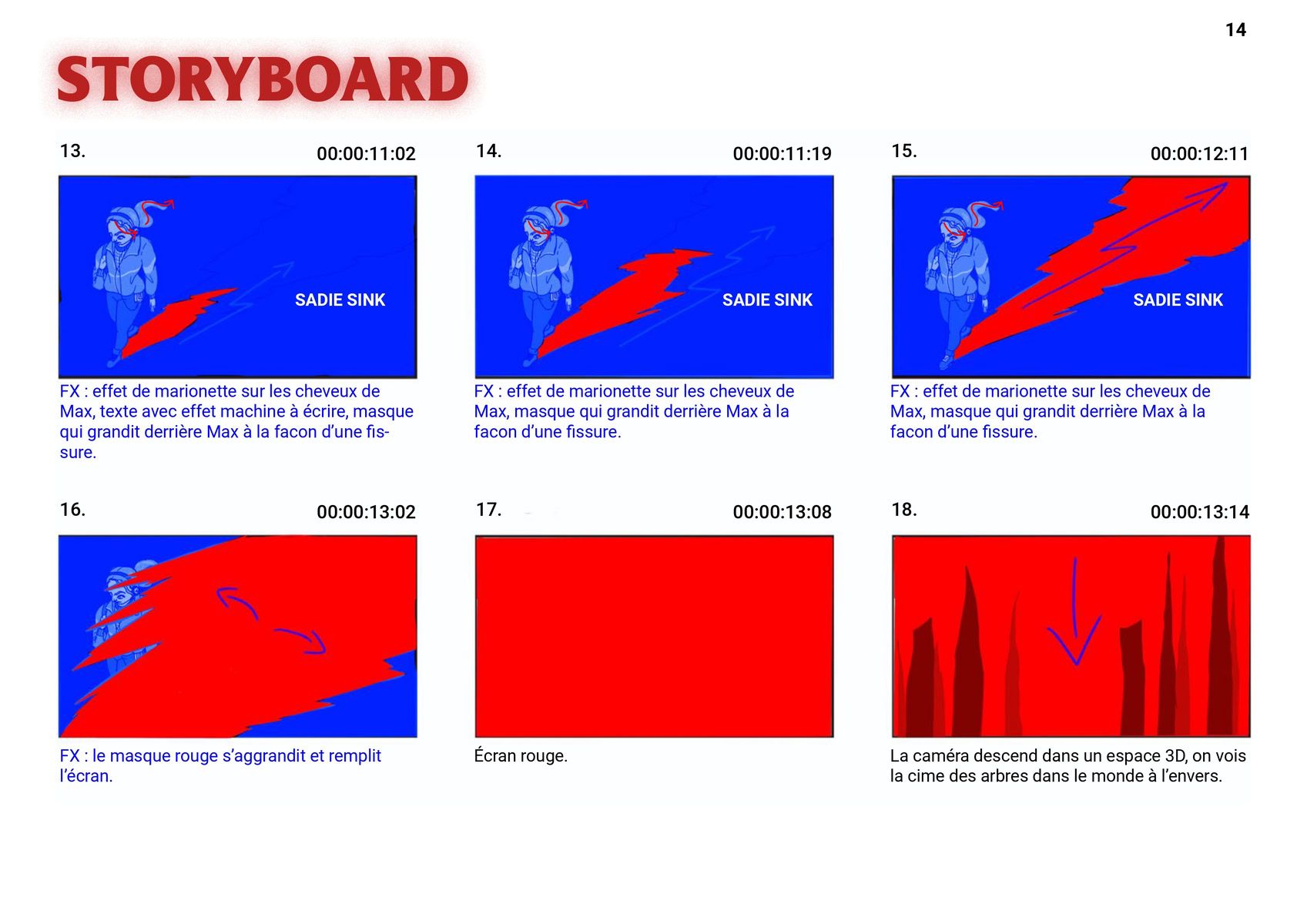 14

STORYBOARD

13.

00:00:11:02

SADIE SINK

FX : effet de marionette sur les cheveux de Max, texte avec effet machine à écrire, masque qui grandit derrière Max à la facon d'une fissure.

14.

00:00:11:19

SADIE SINK

FX : effet de marionette sur les cheveux de Max, masque qui grandit derrière Max à la facon d'une fissure.

15.

00:00:12:11

SADIE SINK

FX : effet de marionette sur les cheveux de Max, masque qui grandit derrière Max à la facon d'une fissure.

16.

00:00:13:02

FX : le masque rouge s'aggrandit et remplit l'écran.

17.

00:00:13:08

Écran rouge.

18.

00:00:13:14

La caméra descend dans un espace 3D, on vois la cime des arbres dans le monde à l'envers.